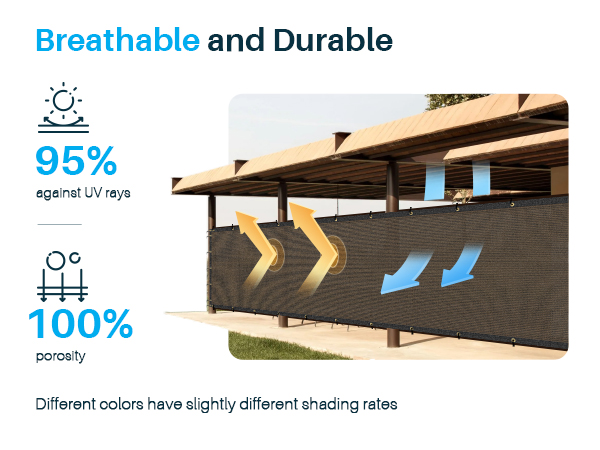 Breathable and Durable

95%
against UV rays

100%
porosity

Different colors have slightly different shading rates